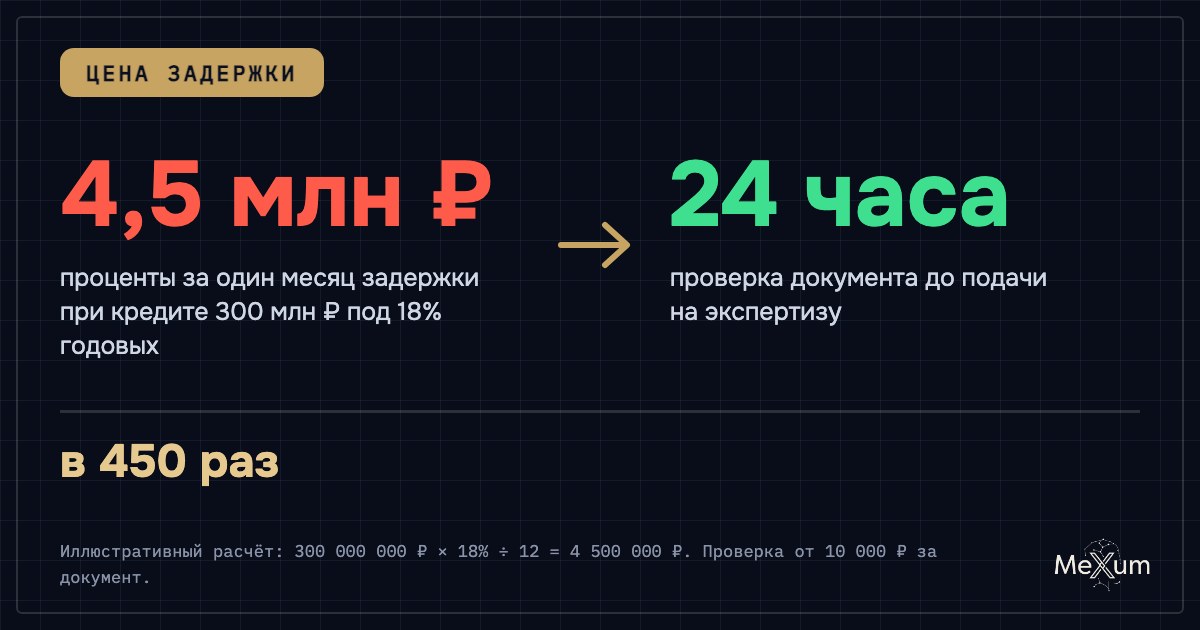 ЦЕНА ЗАДЕРЖКИ

4,5 млн ₽

проценты за один месяц задержки при кредите 300 млн ₽ под 18% годовых

→

24 часа

проверка документа до подачи на экспертизу

в 450 раз

Иллюстративный расчёт: 300 000 000 ₽ × 18% ÷ 12 = 4 500 000 ₽. Проверка от 10 000 ₽ за документ.

MeXum